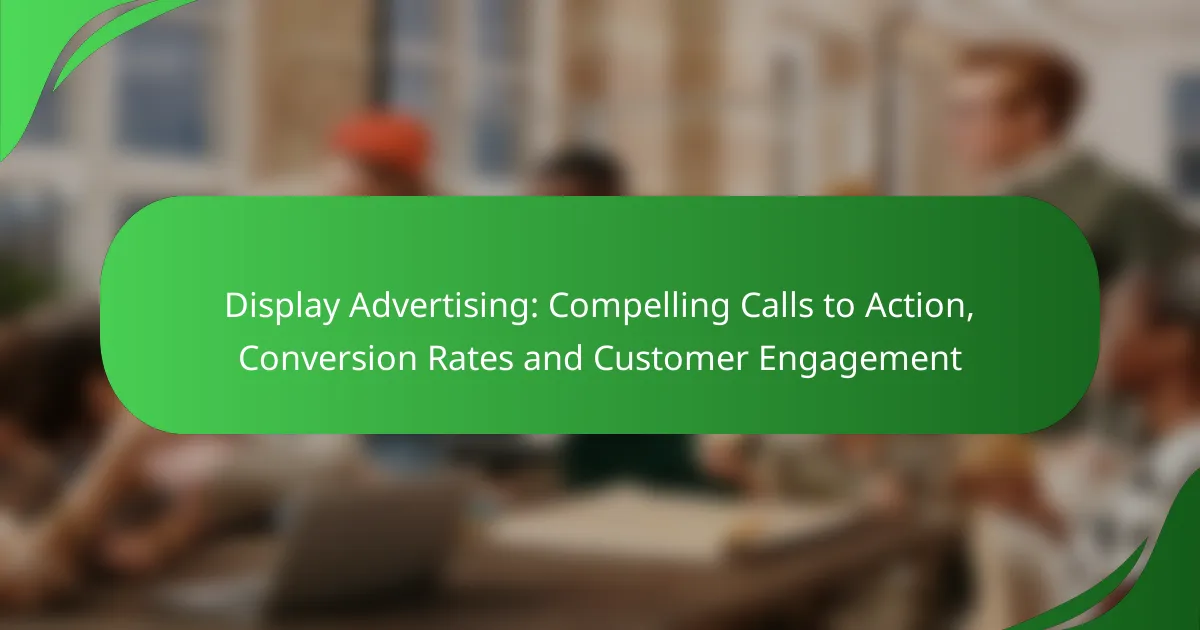 Display Advertising: Compelling Calls to Action, Conversion Rates and Customer Engagement